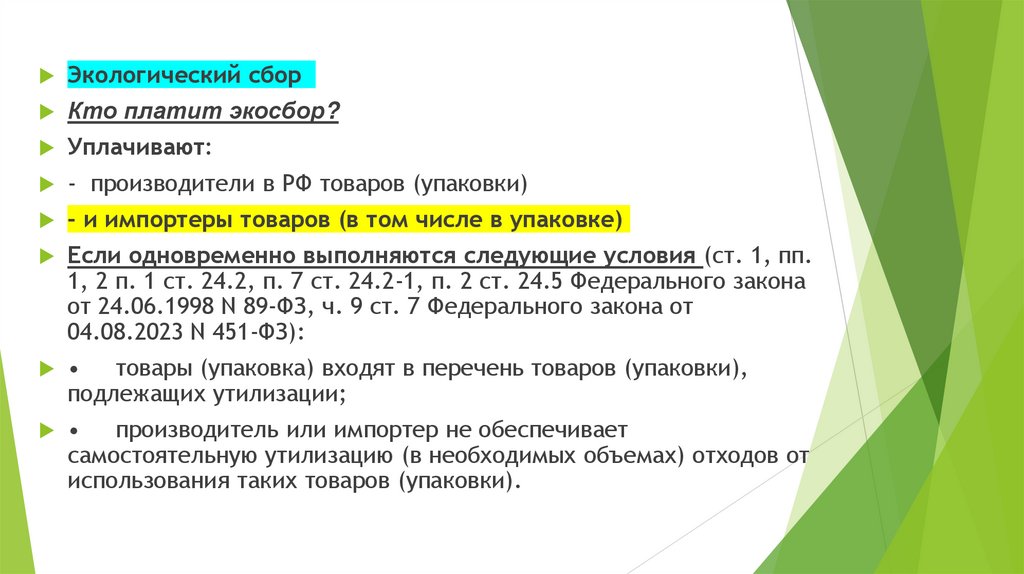 Экологический сбор

Кто платит экосбор?

Уплачивают:

- производители в РФ товаров (упаковки)

- и импортеры товаров (в том числе в упаковке)

Если одновременно выполняются следующие условия (ст. 1, пп. 1, 2 п. 1 ст. 24.2, п. 7 ст. 24.2-1, п. 2 ст. 24.5 Федерального закона от 24.06.1998 N 89-ФЗ, ч. 9 ст. 7 Федерального закона от 04.08.2023 N 451-ФЗ):

• товары (упаковка) входят в перечень товаров (упаковки), подлежащих утилизации;

• производитель или импортер не обеспечивает самостоятельную утилизацию (в необходимых объемах) отходов от использования таких товаров (упаковки).